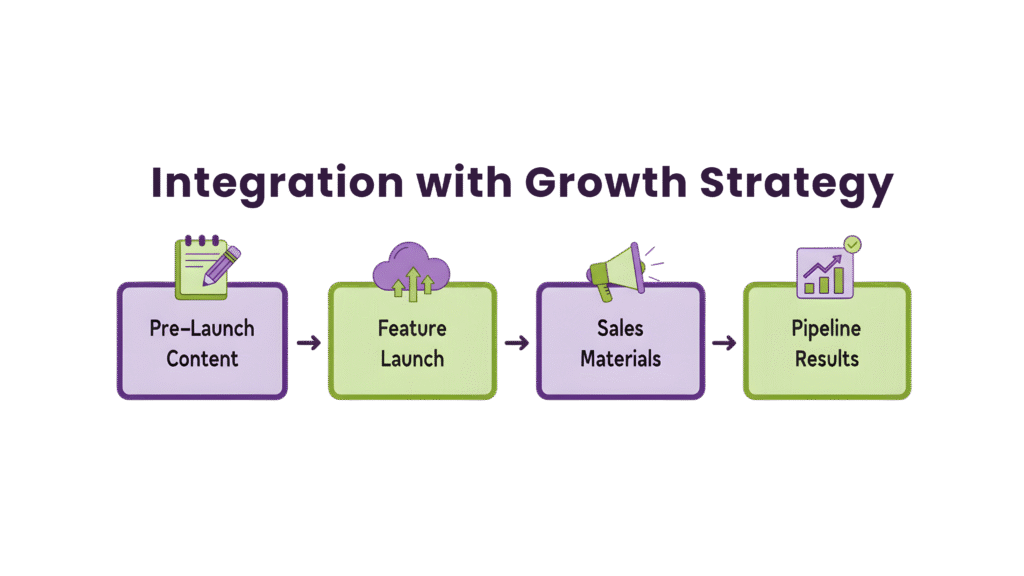 Integration with Growth Strategy

Pre-Launch Content → Feature Launch → Sales Materials → Pipeline Results